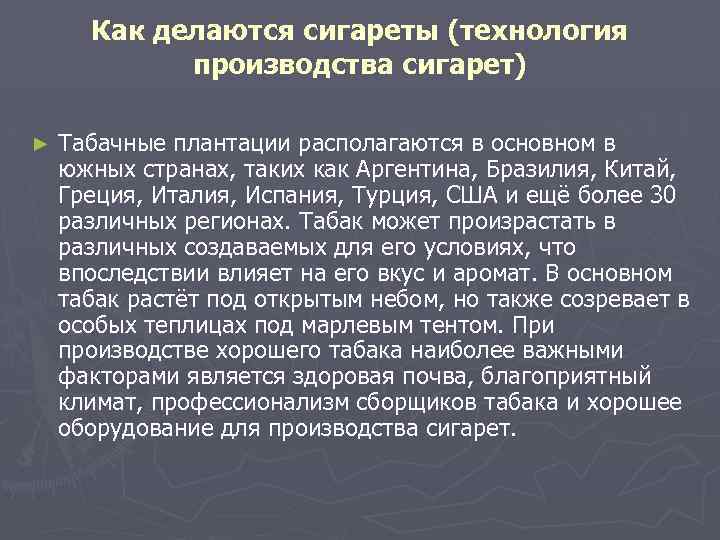 Как делаются сигареты (технология производства сигарет)

► Табачные плантации располагаются в основном в южных странах, таких как Аргентина, Бразилия, Китай, Греция, Италия, Испания, Турция, США и ещё более 30 различных регионах. Табак может произрастать в различных создаваемых для его условиях, что впоследствии влияет на его вкус и аромат. В основном табак растёт под открытым небом, но также созревает в особых теплицах под марлевым тентом. При производстве хорошего табака наиболее важными факторами является здоровая почва, благоприятный климат, профессионализм сборщиков табака и хорошее оборудование для производства сигарет.